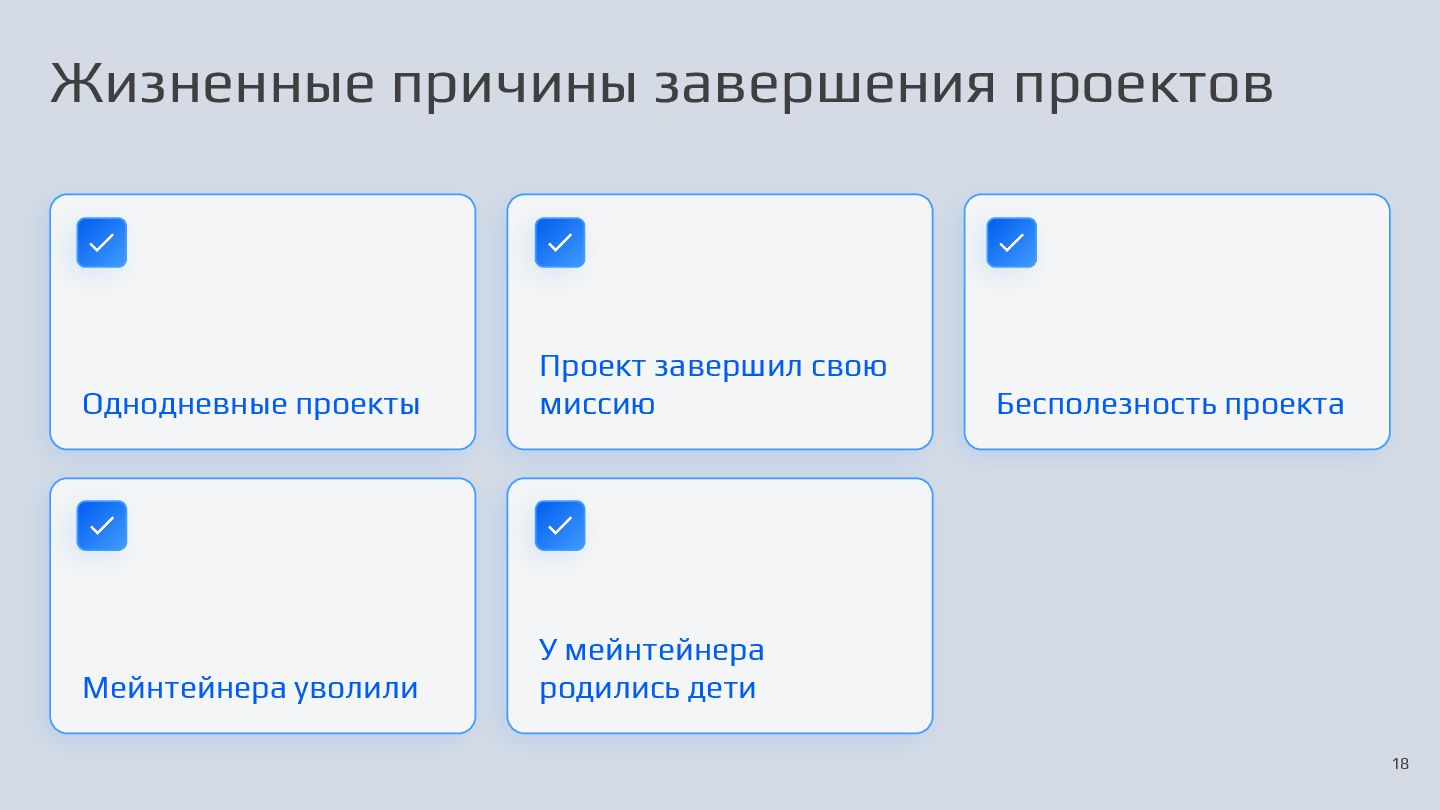 Жизненные причины завершения проектов

Однодневные проекты

Проект завершил свою миссию

Бесполезность проекта

Мейнтейнера уволили

У мейнтейнера родились дети

18